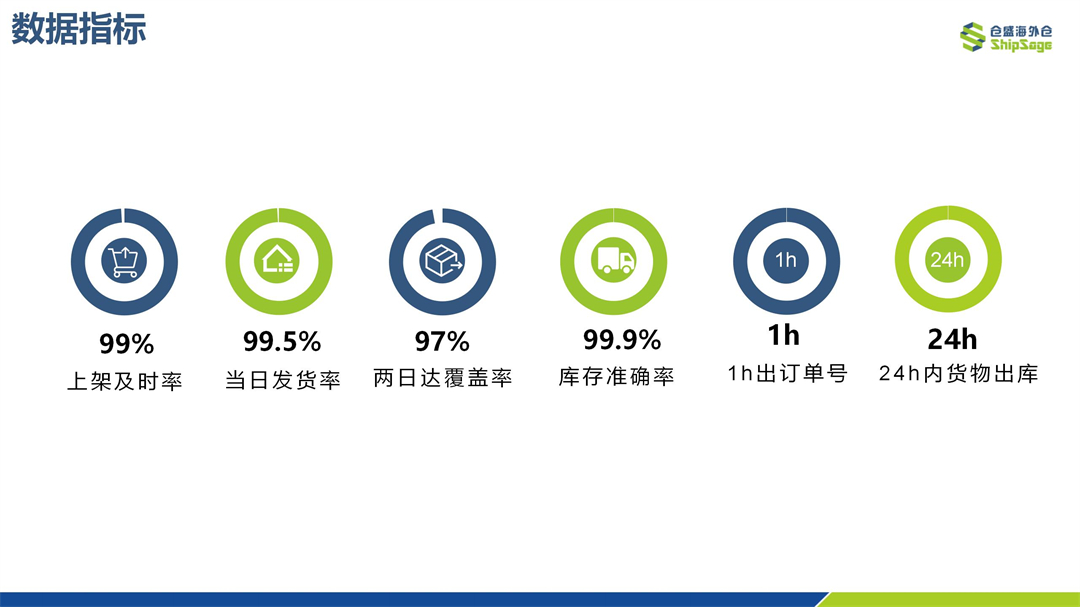 数据指标

仓盛海外仓
ShipSage

99%
上架及时率

99.5%
当日发货率

97%
两日达覆盖率

99.9%
库存准确率

1h
1h
1h出订单号

24h
24h
24h内货物出库